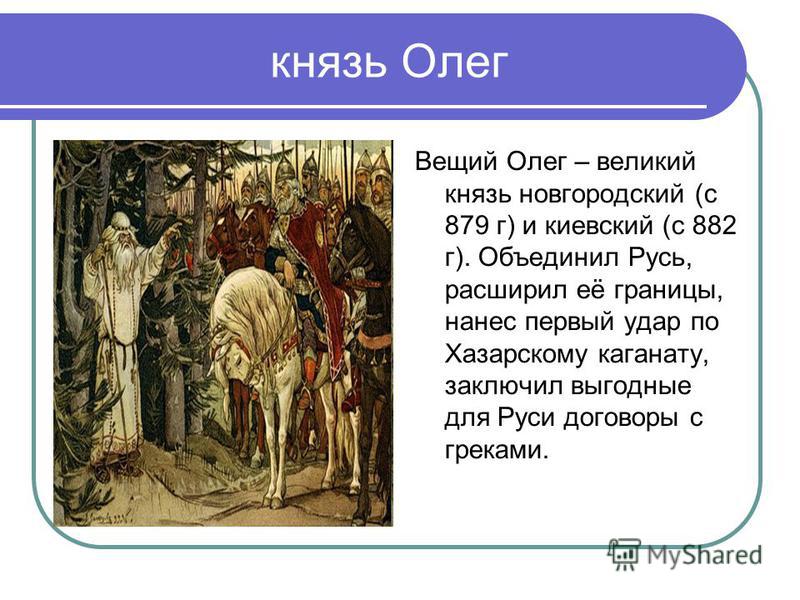 князь Олег

Вещий Олег – великий князь новгородский (с 879 г) и киевский (с 882 г). Объединил Русь, расширил её границы, нанес первый удар по Хазарскому каганату, заключил выгодные для Руси договоры с греками.

MyShared